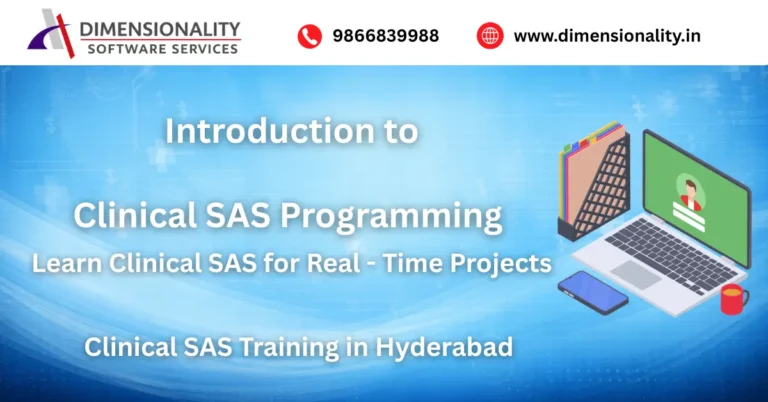 DIMENSIONALITY
SOFTWARE SERVICES

9866839988

www.dimensionality.in

Introduction to

Clinical SAS Programming

Learn Clinical SAS for Real - Time Projects

Clinical SAS Training in Hyderabad